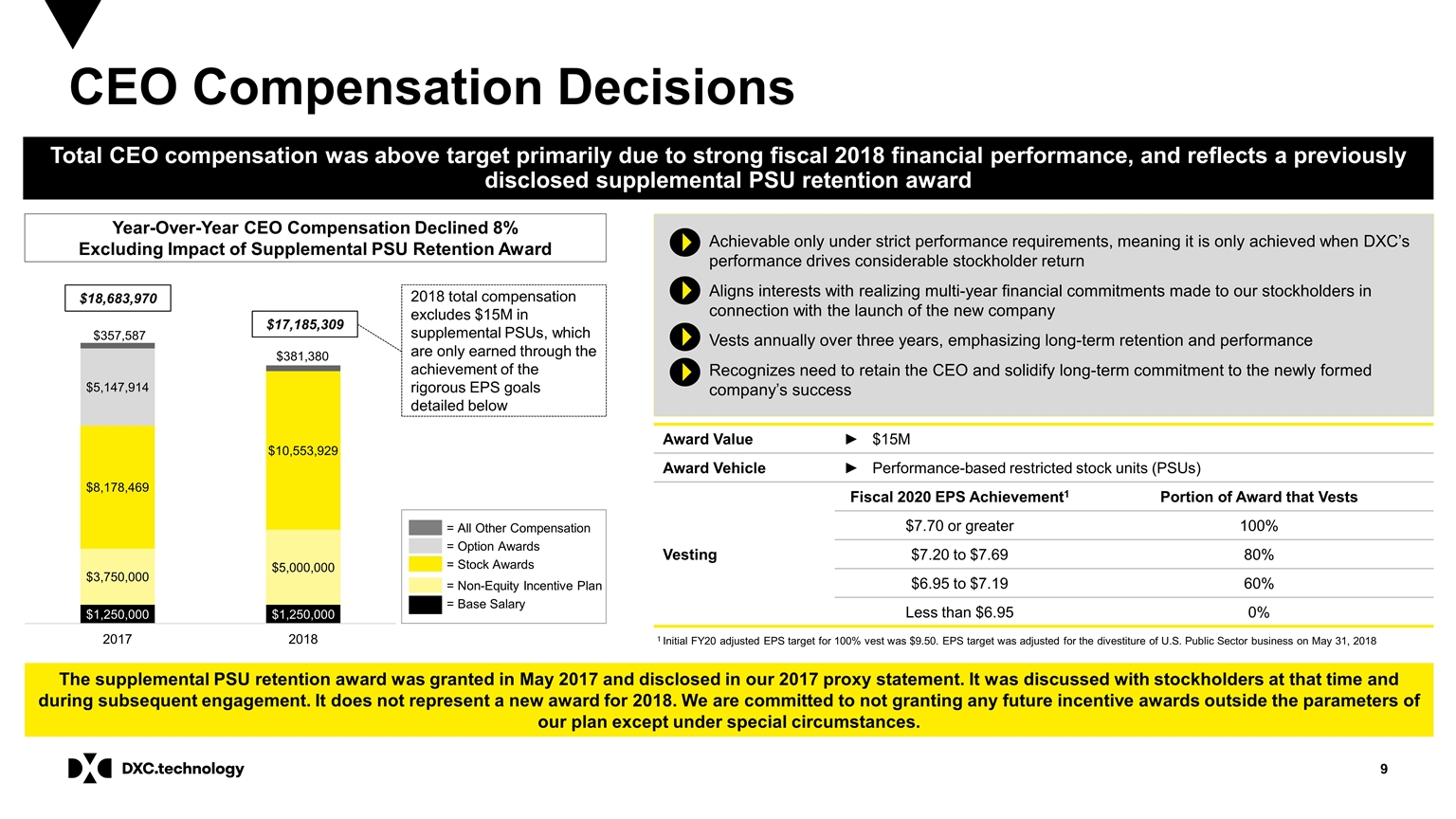 CEO Compensation Decisions

Total CEO compensation was above target primarily due to strong fiscal 2018 financial performance, and reflects a previously disclosed supplemental PSU retention award

Year-Over-Year CEO Compensation Declined 8% Excluding Impact of Supplemental PSU Retention Award

$18,683,970

$357,587

$5,147,914

$8,178,469

$3,750,000

$1,250,000

2017

$17,185,309

$381,380

$10,553,929

$5,000,000

$1,250,000

2018

2018 total compensation excludes $15M in supplemental PSUs, which are only earned through the achievement of the rigorous EPS goals detailed below

= All Other Compensation
= Option Awards
= Stock Awards
= Non-Equity Incentive Plan
= Base Salary

Achievable only under strict performance requirements, meaning it is only achieved when DXC's performance drives considerable stockholder return

Aligns interests with realizing multi-year financial commitments made to our stockholders in connection with the launch of the new company

Vests annually over three years, emphasizing long-term retention and performance

Recognizes need to retain the CEO and solidify long-term commitment to the newly formed company's success

| Award Value | ► $15M | |
|---|---|---|
| Award Vehicle | ► Performance-based restricted stock units (PSUs) | |
| Vesting | Fiscal 2020 EPS Achievement$^1$ | Portion of Award that Vests |
| | $7.70 or greater | 100% |
| | $7.20 to $7.69 | 80% |
| | $6.95 to $7.19 | 60% |
| | Less than $6.95 | 0% |

$^1$ Initial FY20 adjusted EPS target for 100% vest was $9.50. EPS target was adjusted for the divestiture of U.S. Public Sector business on May 31, 2018

The supplemental PSU retention award was granted in May 2017 and disclosed in our 2017 proxy statement. It was discussed with stockholders at that time and during subsequent engagement. It does not represent a new award for 2018. We are committed to not granting any future incentive awards outside the parameters of our plan except under special circumstances.

DXC.technology

9